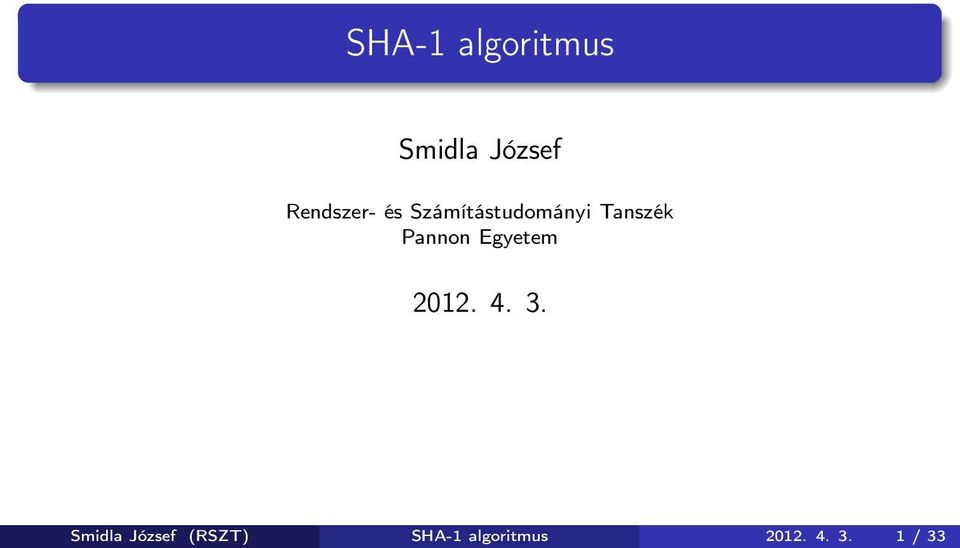 SHA-1 algoritmus

Smidla József

Rendszer- és Számítástudományi Tanszék
Pannon Egyetem

2012. 4. 3.

Smidla József (RSZT) SHA-1 algoritmus 2012. 4. 3. 1 / 33